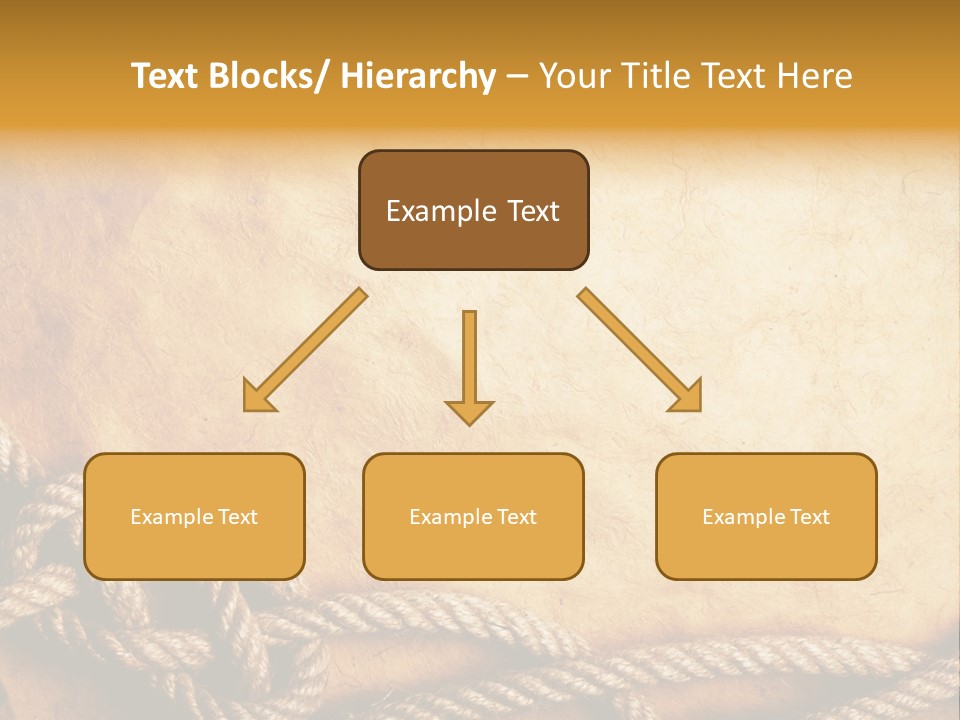 Text Blocks/ Hierarchy – Your Title Text Here

Example Text

Example Text

Example Text

Example Text